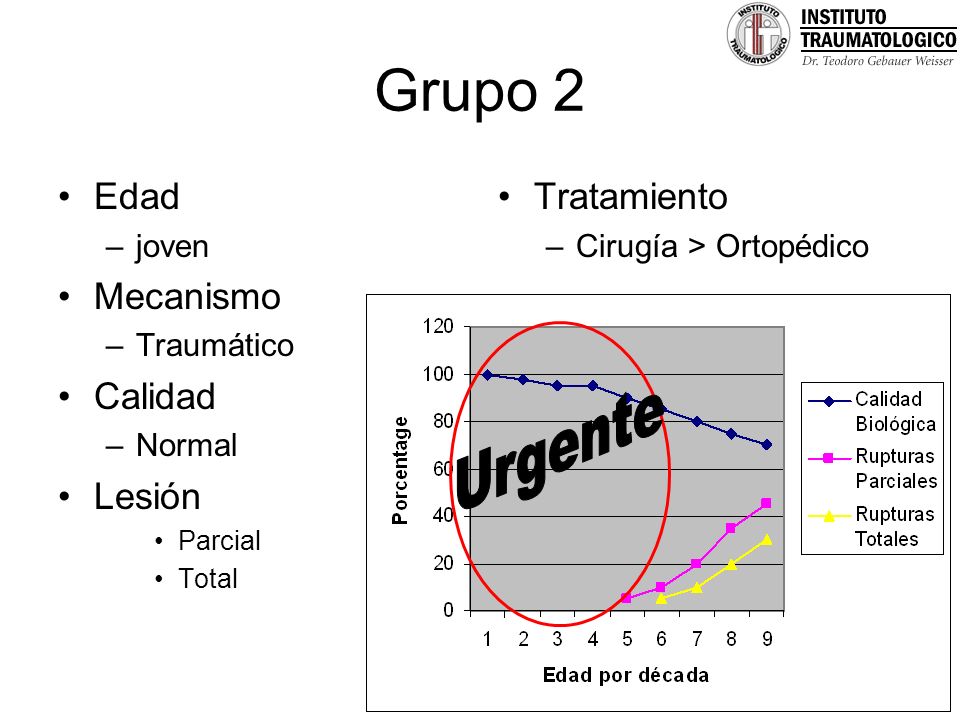 INSTITUTO TRAUMATOLOGICO
INSTITUTO TRAUMATOLOGICO
Dr. Teodoro Gebauer Weisser

Grupo 2

• Edad
– joven
• Mecanismo
– Traumático
• Calidad
– Normal
• Lesión
• Parcial
• Total

• Tratamiento
– Cirugía > Ortopédico

120
100
80
60
40
20
0
Porcentage
Urgente
1 2 3 4 5 6 7 8 9
Edad por década
Calidad Biológica
Rupturas Parciales
Rupturas Totales